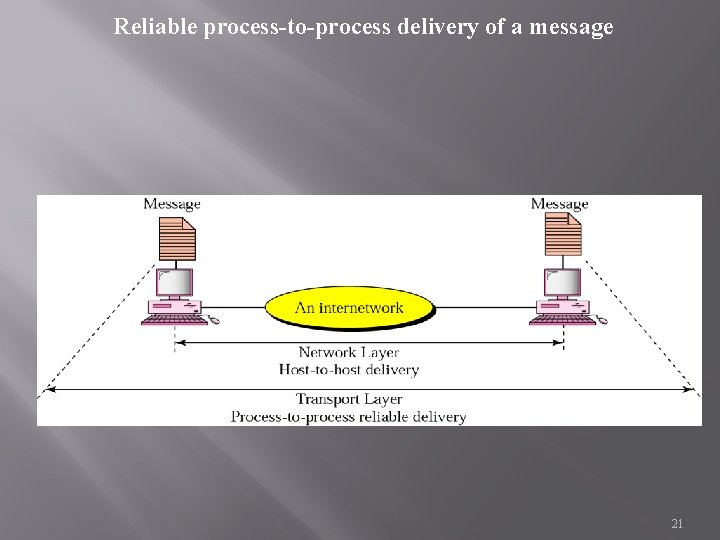 Reliable process-to-process delivery of a message

Message

Message

An internetwork

Network Layer
Host-to-host delivery

Transport Layer
Process-to-process reliable delivery

21